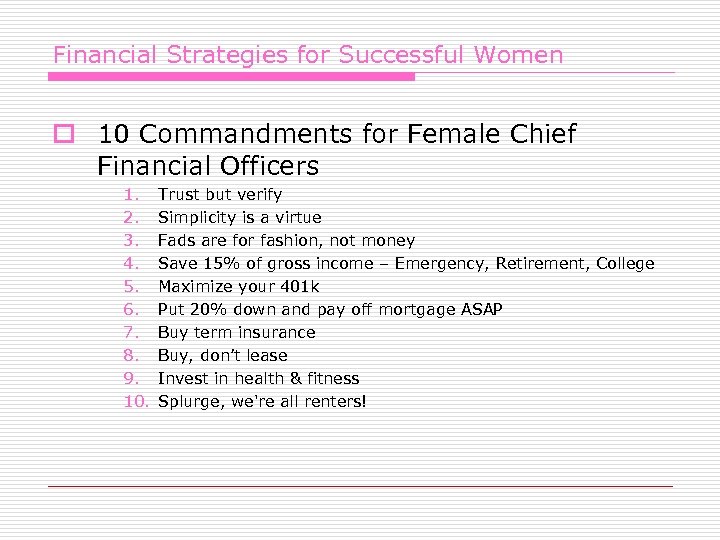 Financial Strategies for Successful Women

10 Commandments for Female Chief Financial Officers

1. Trust but verify
2. Simplicity is a virtue
3. Fads are for fashion, not money
4. Save 15% of gross income – Emergency, Retirement, College
5. Maximize your 401k
6. Put 20% down and pay off mortgage ASAP
7. Buy term insurance
8. Buy, don't lease
9. Invest in health & fitness
10. Splurge, we're all renters!